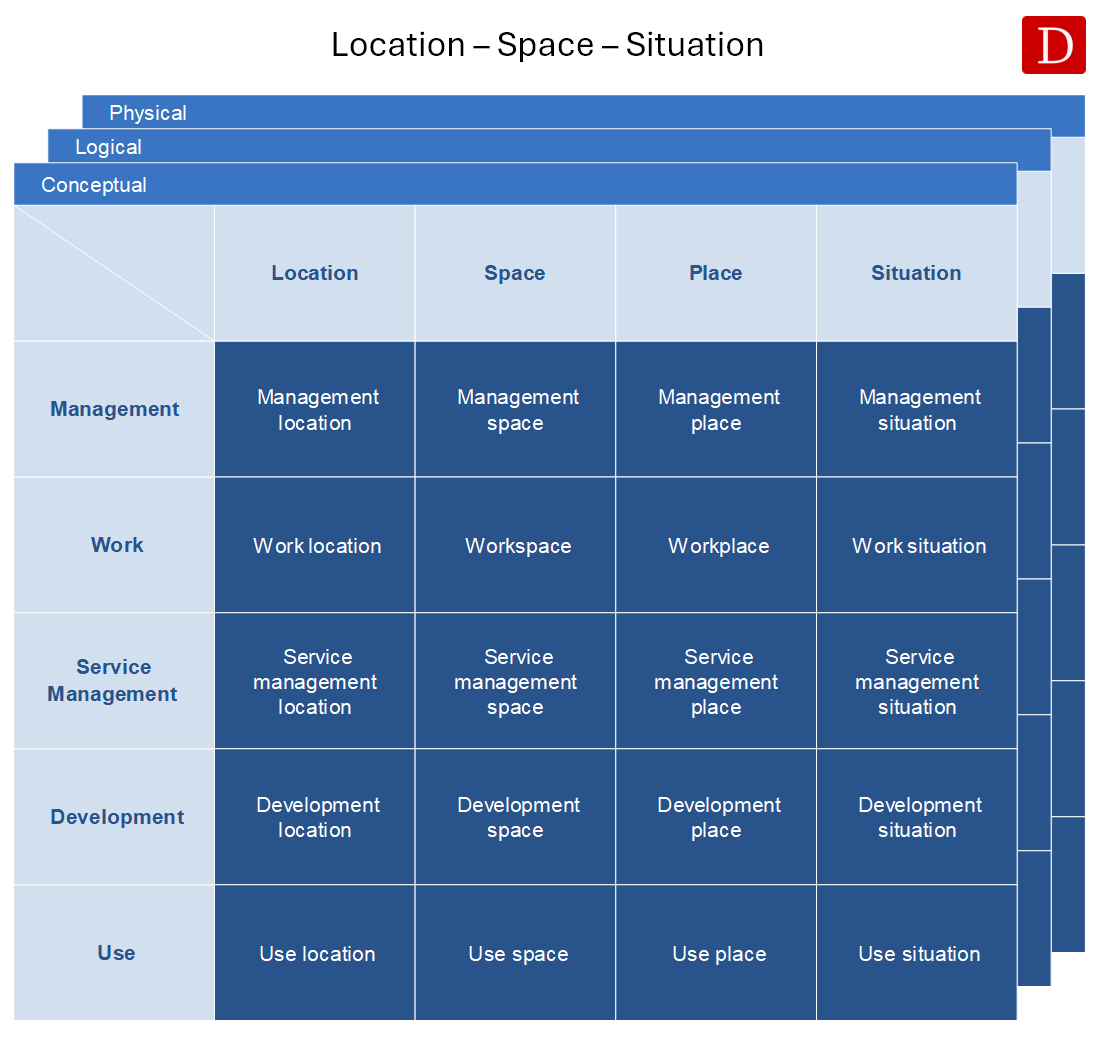 Location – Space – Situation

D

Physical

Logical

Conceptual

| | Location | Space | Place | Situation |
|---|---|---|---|---|
| Management | Management location | Management space | Management place | Management situation |
| Work | Work location | Workspace | Workplace | Work situation |
| Service Management | Service management location | Service management space | Service management place | Service management situation |
| Development | Development location | Development space | Development place | Development situation |
| Use | Use location | Use space | Use place | Use situation |